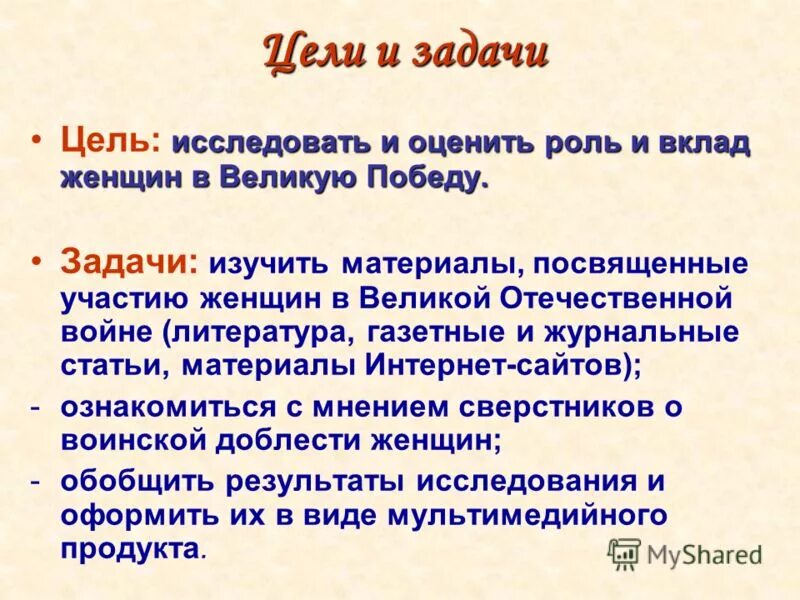 Цели и задачи

• Цель: исследовать и оценить роль и вклад женщин в Великую Победу.

• Задачи: изучить материалы, посвященные участию женщин в Великой Отечественной войне (литература, газетные и журнальные статьи, материалы Интернет-сайтов);

- ознакомиться с мнением сверстников о воинской доблести женщин;

- обобщить результаты исследования и оформить их в виде мультимедийного продукта.

MyShared